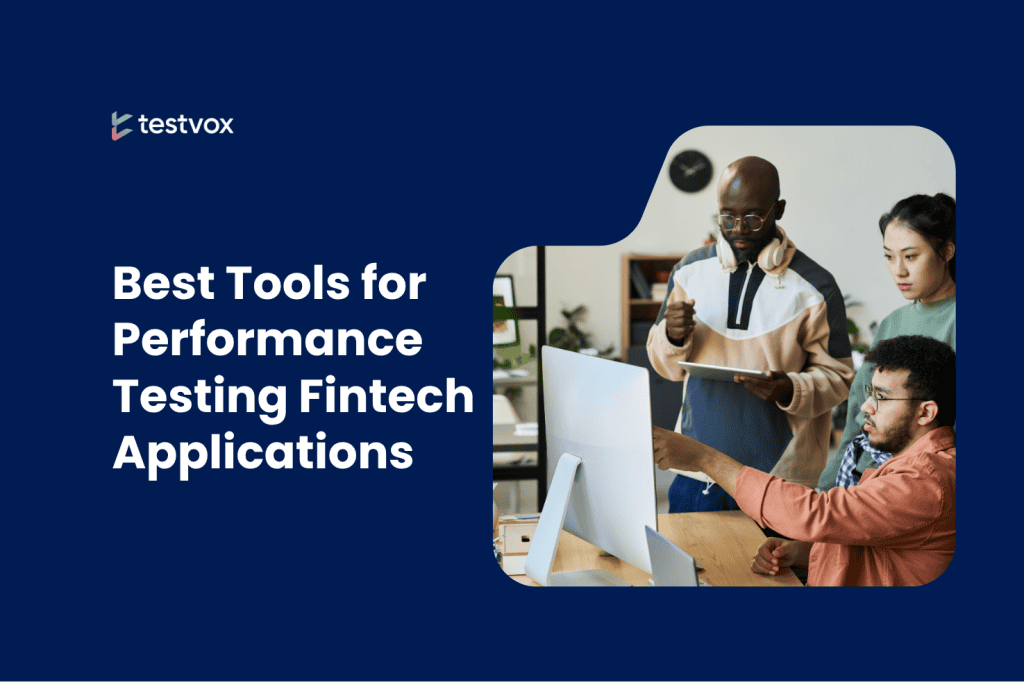 testvox

Best Tools for Performance Testing Fintech Applications